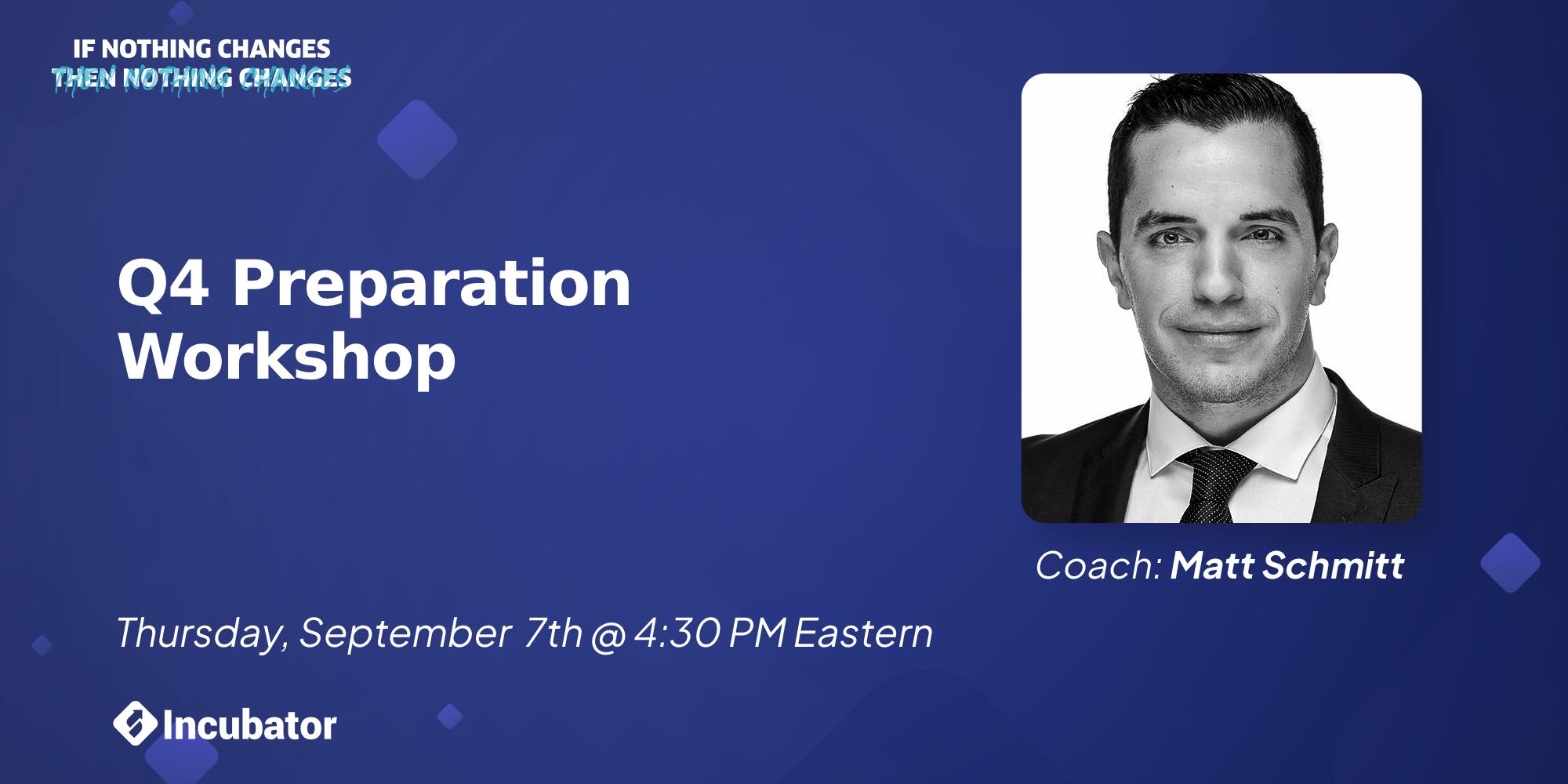 IF NOTHING CHANGES
THEN NOTHING CHANGES

Q4 Preparation Workshop

Coach: Matt Schmitt

Thursday, September 7th @ 4:30 PM Eastern

Incubator